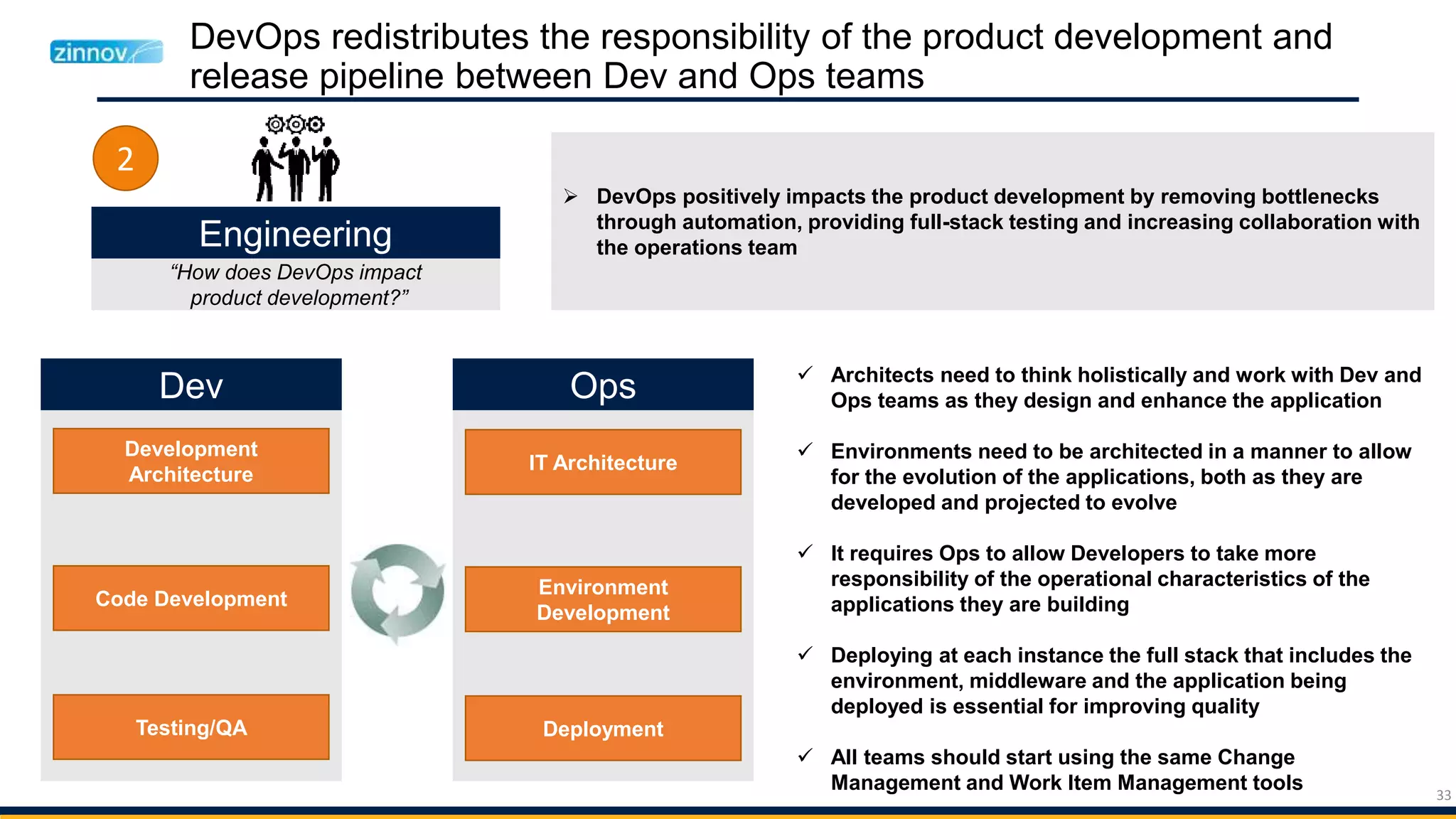 zinnov

DevOps redistributes the responsibility of the product development and release pipeline between Dev and Ops teams

2

Engineering

"How does DevOps impact product development?"

➢ DevOps positively impacts the product development by removing bottlenecks through automation, providing full-stack testing and increasing collaboration with the operations team

Dev

Development Architecture

Code Development

Testing/QA

Ops

IT Architecture

Environment Development

Deployment

✓ Architects need to think holistically and work with Dev and Ops teams as they design and enhance the application

✓ Environments need to be architected in a manner to allow for the evolution of the applications, both as they are developed and projected to evolve

✓ It requires Ops to allow Developers to take more responsibility of the operational characteristics of the applications they are building

✓ Deploying at each instance the full stack that includes the environment, middleware and the application being deployed is essential for improving quality

✓ All teams should start using the same Change Management and Work Item Management tools

33